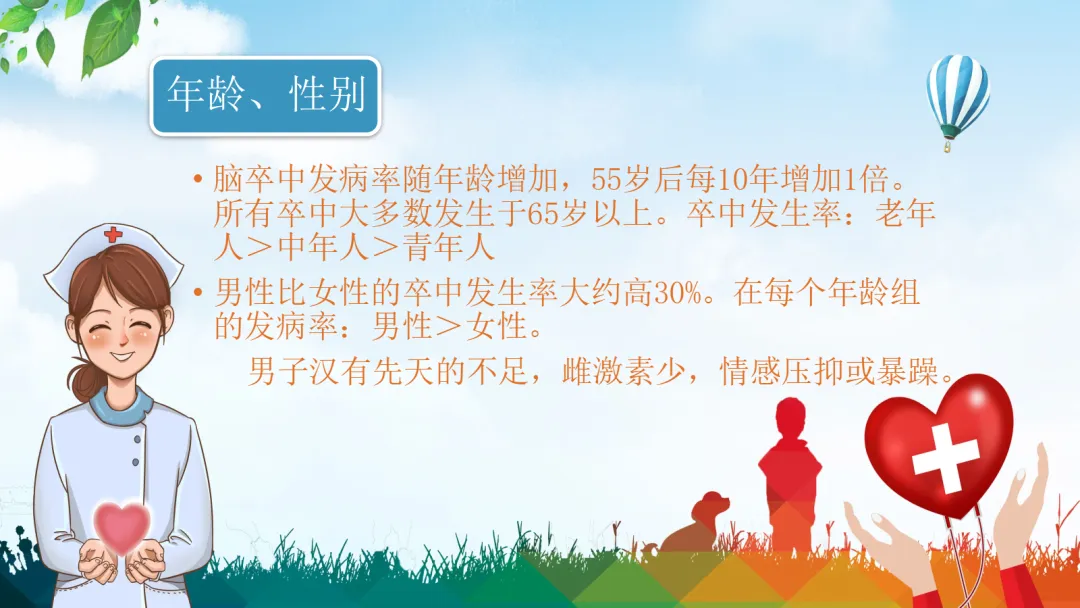 年龄、性别

• 脑卒中发病率随年龄增加，55岁后每10年增加1倍。所有卒中大多数发生于65岁以上。卒中发生率：老年人＞中年人＞青年人

• 男性比女性的卒中发生率大约高30%。在每个年龄组的发病率：男性＞女性。

男子汉有先天的不足，雌激素少，情感压抑或暴躁。